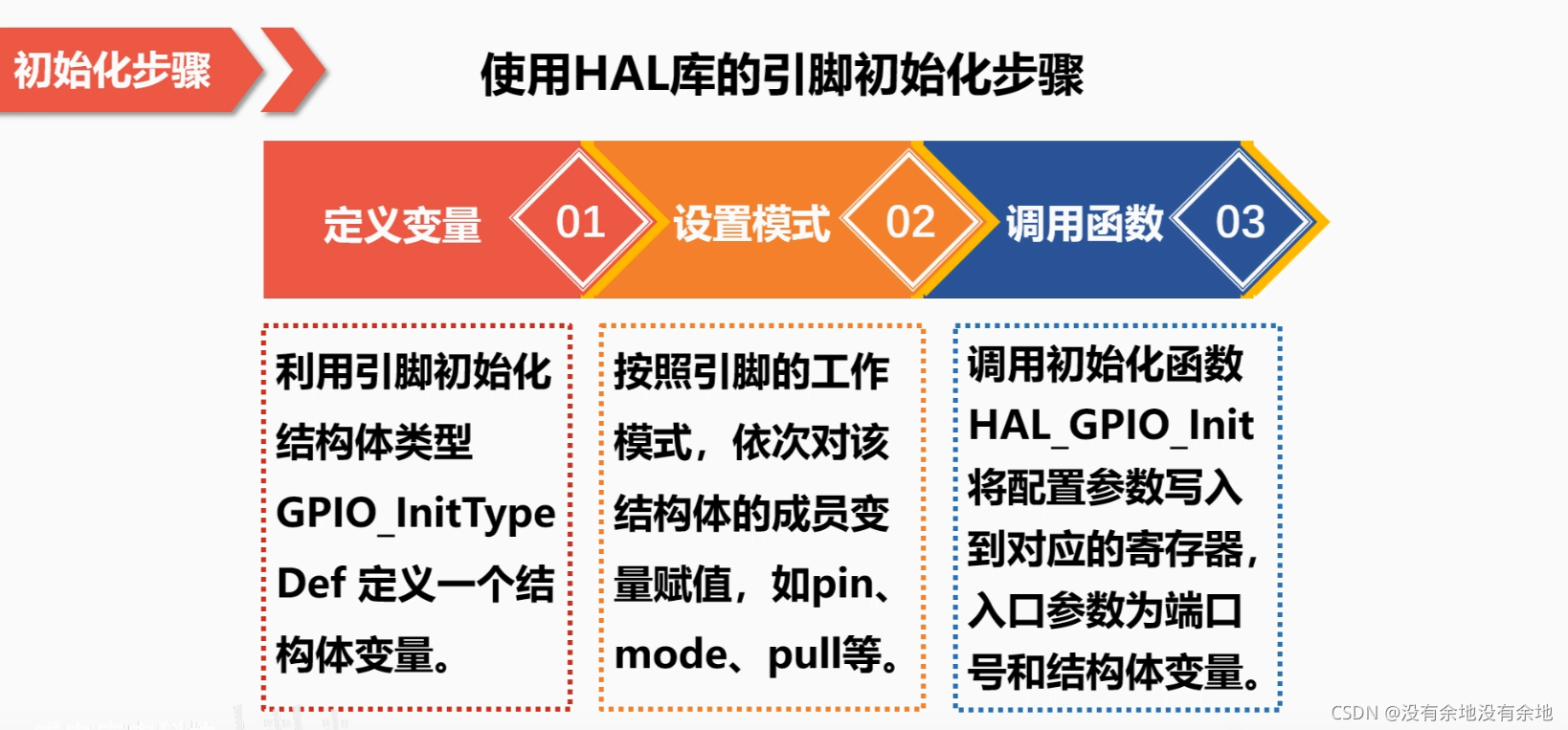 初始化步骤

使用HAL库的引脚初始化步骤

定义变量 01 设置模式 02 调用函数 03

利用引脚初始化结构体类型GPIO_InitTypeDef 定义一个结构体变量。

按照引脚的工作模式，依次对该结构体的成员变量赋值，如pin、mode、pull等。

调用初始化函数HAL_GPIO_Init将配置参数写入到对应的寄存器，入口参数为端口号和结构体变量。

CSDN @没有余地没有余地